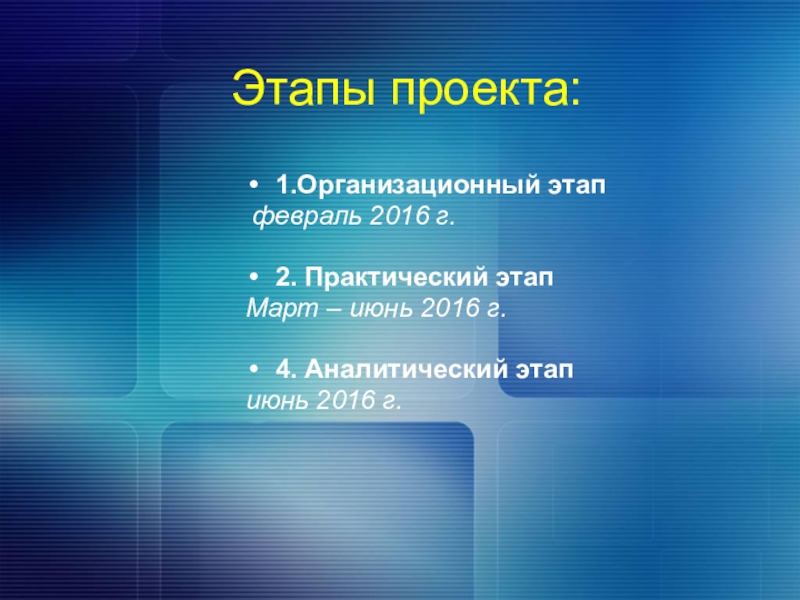 Этапы проекта:

• 1.Организационный этап
февраль 2016 г.

• 2. Практический этап
Март – июнь 2016 г.

• 4. Аналитический этап
июнь 2016 г.